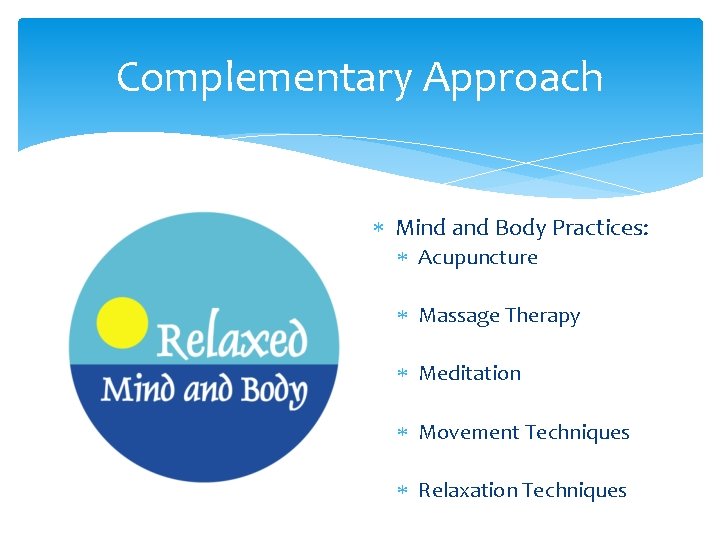 Complementary Approach

Relaxed
Mind and Body

* Mind and Body Practices:
  * Acupuncture
  * Massage Therapy
  * Meditation
  * Movement Techniques
  * Relaxation Techniques